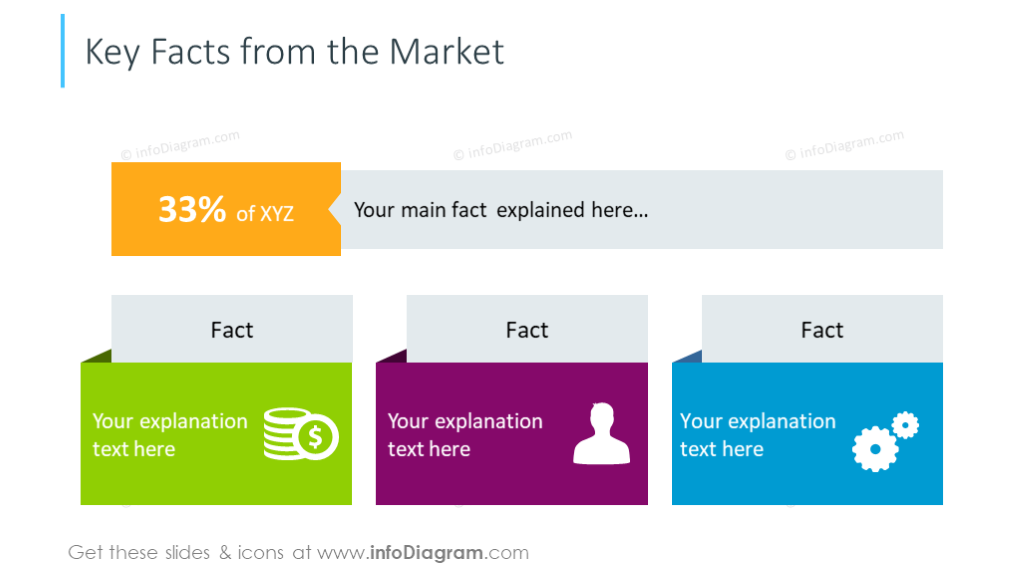 Key Facts from the Market

© infoDiagram.com © infoDiagram.com © infoDiagram.com

33% of XYZ

Your main fact explained here...

Fact

Your explanation text here

Fact

Your explanation text here

Fact

Your explanation text here

Get these slides & icons at www.infoDiagram.com